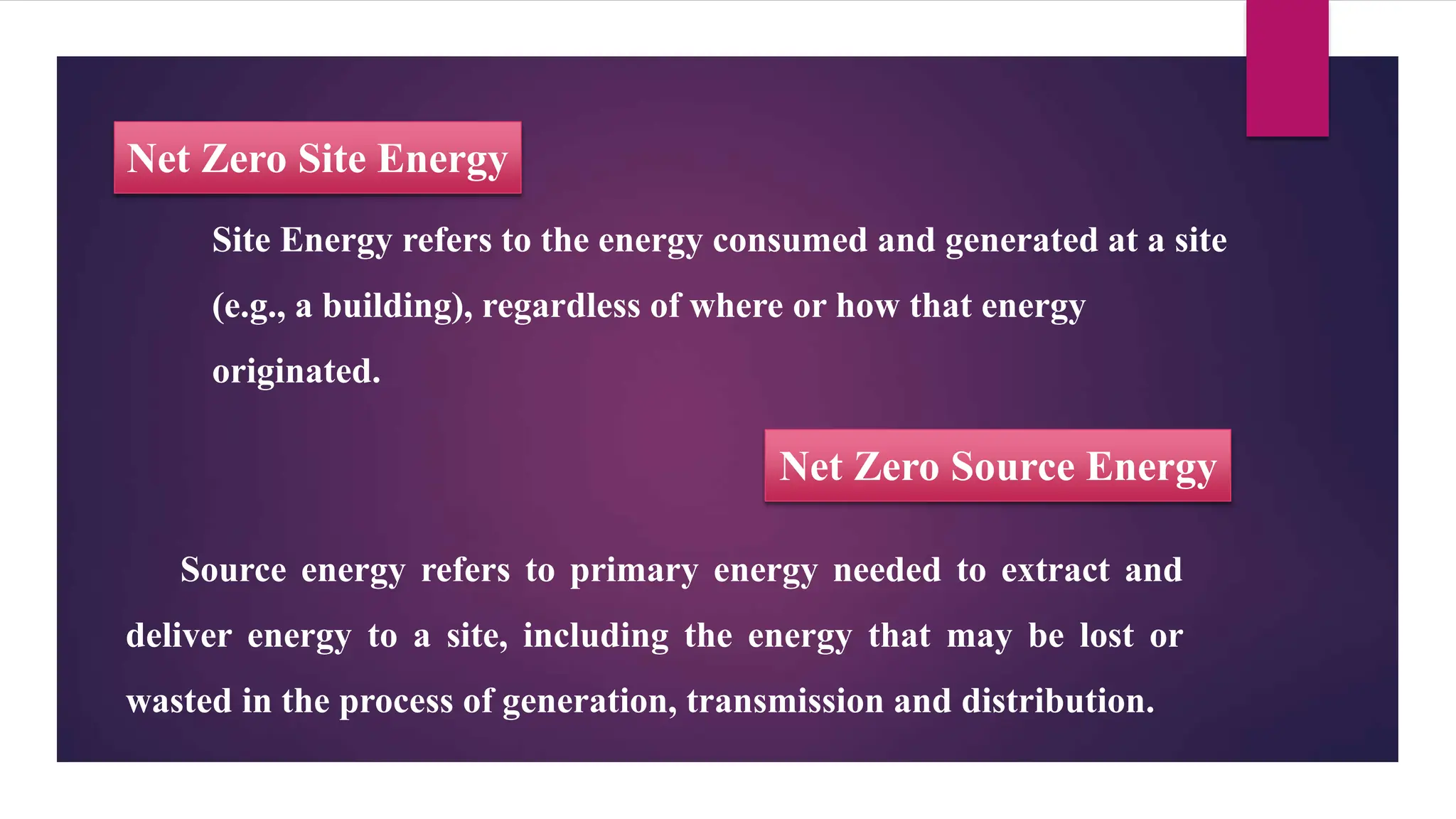 Net Zero Site Energy

Site Energy refers to the energy consumed and generated at a site (e.g., a building), regardless of where or how that energy originated.

Net Zero Source Energy

Source energy refers to primary energy needed to extract and deliver energy to a site, including the energy that may be lost or wasted in the process of generation, transmission and distribution.